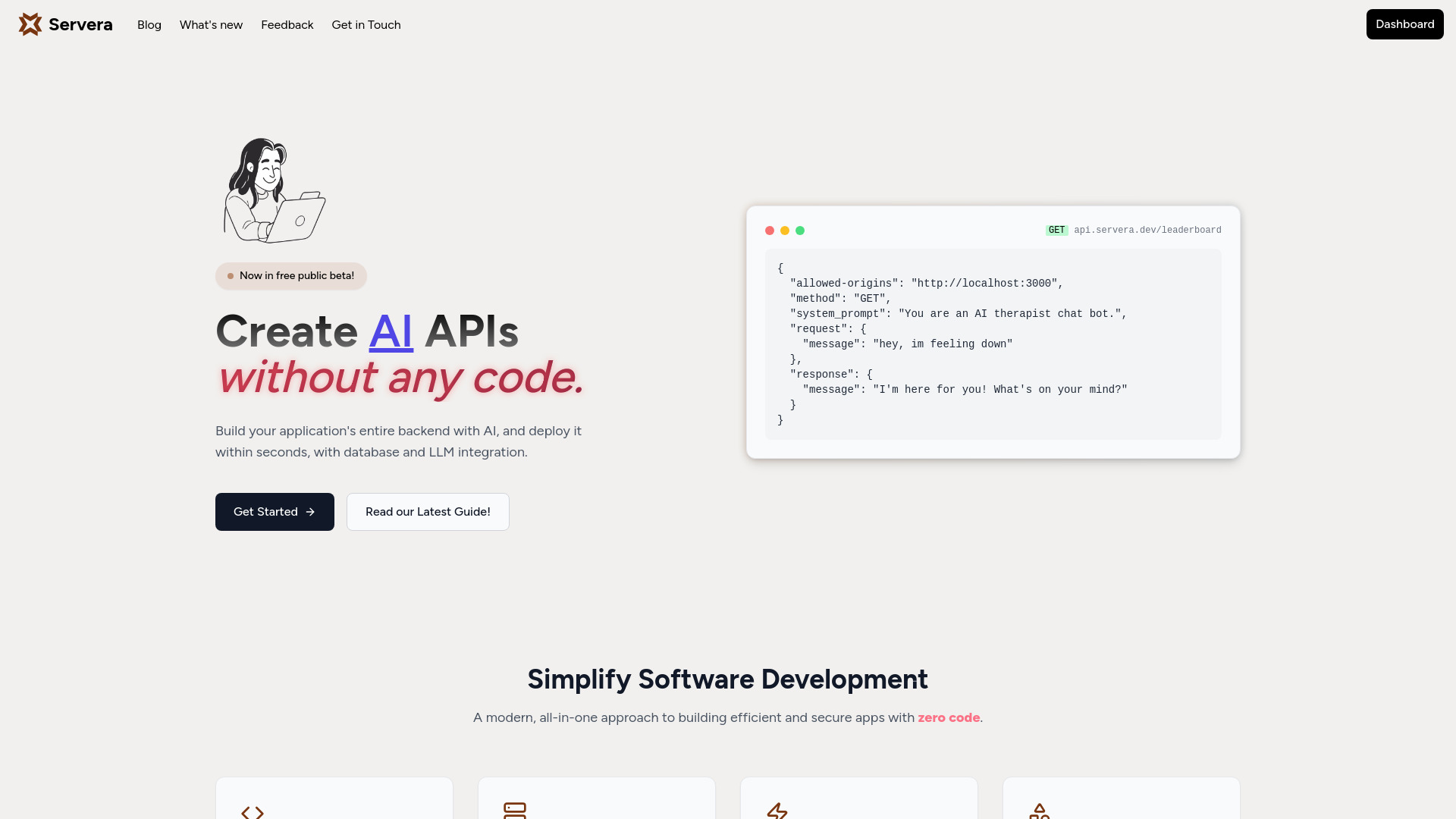 Servera Blog What's new Feedback Get in Touch Dashboard

Now in free public beta!

Create AI APIs
without any code.

Build your application's entire backend with AI, and deploy it within seconds, with database and LLM integration.

Get Started →
Read our Latest Guide!

GET api.servera.dev/leaderboard

{
  "allowed-origins": "http://localhost:3000",
  "method": "GET",
  "system_prompt": "You are an AI therapist chat bot.",
  "request": {
    "message": "hey, im feeling down"
  },
  "response": {
    "message": "I'm here for you! What's on your mind?"
  }
}

Simplify Software Development

A modern, all-in-one approach to building efficient and secure apps with zero code.